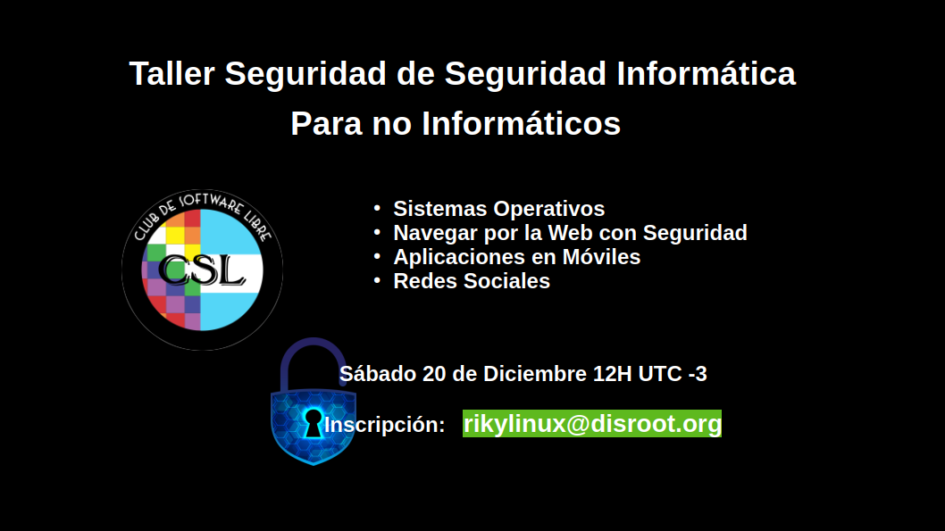 Taller Seguridad de Seguridad Informática
Para no Informáticos

CLUB DE SOFTWARE LIBRE
CSL

• Sistemas Operativos
• Navegar por la Web con Seguridad
• Aplicaciones en Móviles
• Redes Sociales

Sábado 20 de Diciembre 12H UTC -3

Inscripción: rikylinux@disroot.org